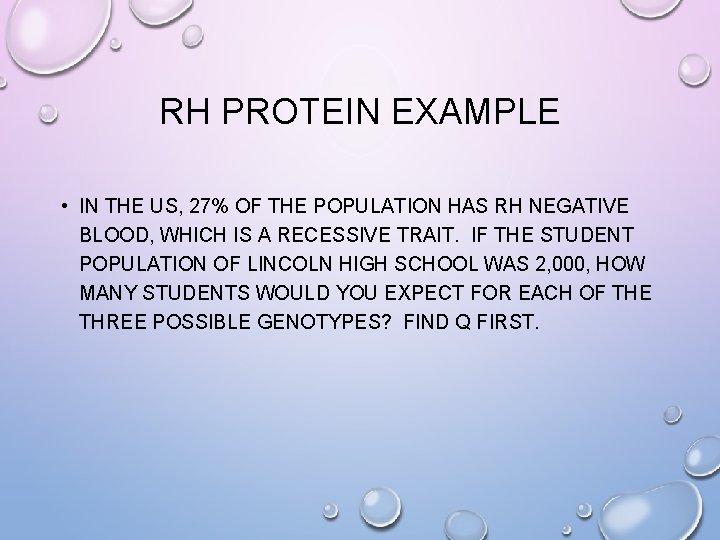 RH PROTEIN EXAMPLE

• IN THE US, 27% OF THE POPULATION HAS RH NEGATIVE BLOOD, WHICH IS A RECESSIVE TRAIT. IF THE STUDENT POPULATION OF LINCOLN HIGH SCHOOL WAS 2,000, HOW MANY STUDENTS WOULD YOU EXPECT FOR EACH OF THE THREE POSSIBLE GENOTYPES? FIND Q FIRST.